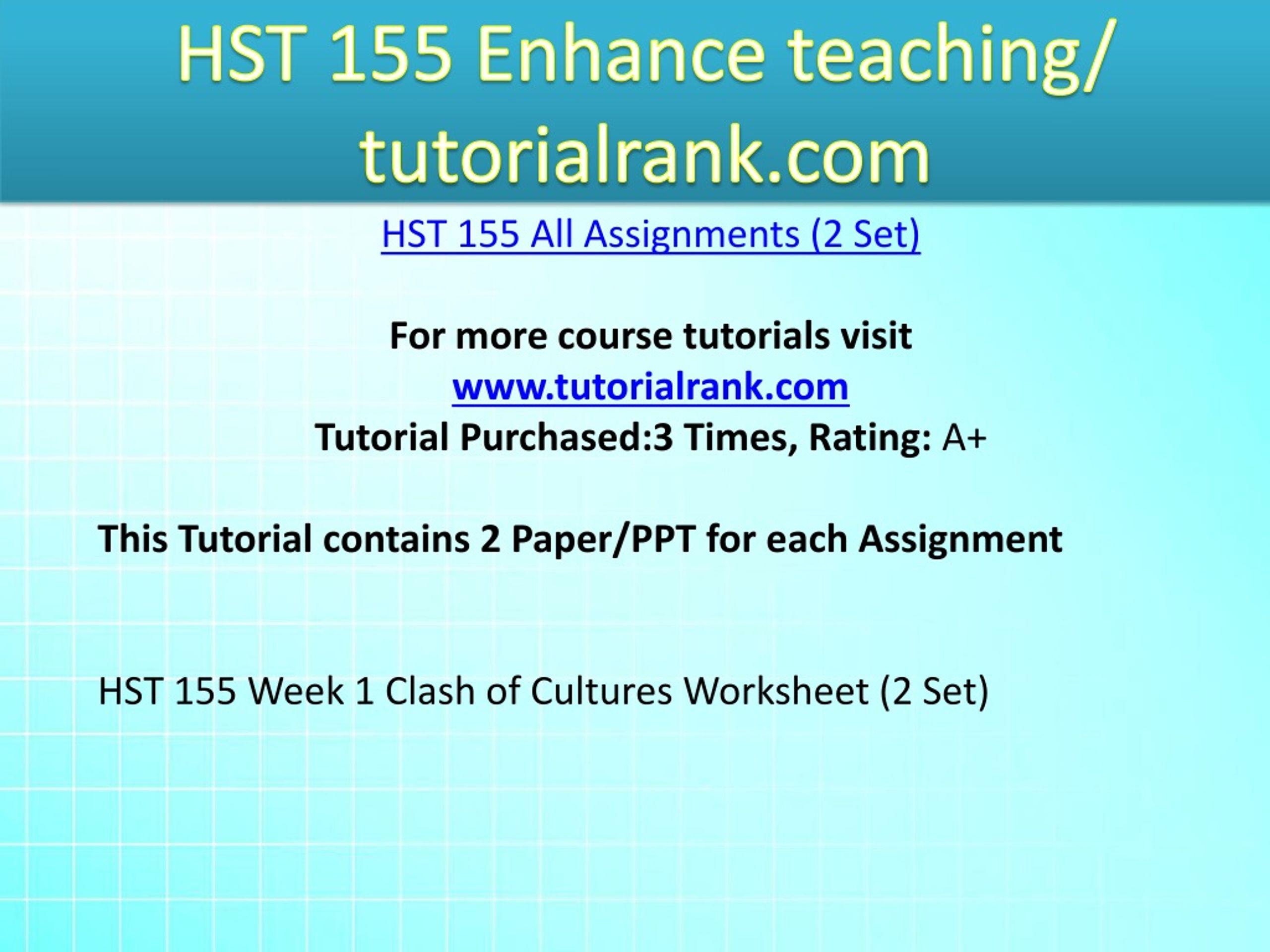 HST 155 Enhance teaching/ tutorialrank.com

HST 155 All Assignments (2 Set)

For more course tutorials visit
www.tutorialrank.com
Tutorial Purchased:3 Times, Rating: A+

This Tutorial contains 2 Paper/PPT for each Assignment

HST 155 Week 1 Clash of Cultures Worksheet (2 Set)